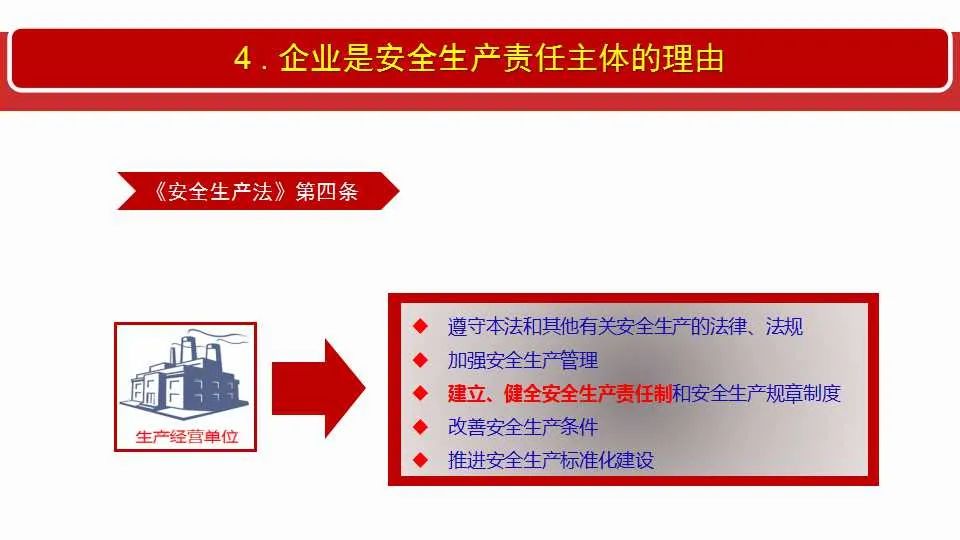 4．企业是安全生产责任主体的理由

《安全生产法》第四条

生产经营单位

◆ 遵守本法和其他有关安全生产的法律、法规
◆ 加强安全生产管理
◆ 建立、健全安全生产责任制和安全生产规章制度
◆ 改善安全生产条件
◆ 推进安全生产标准化建设